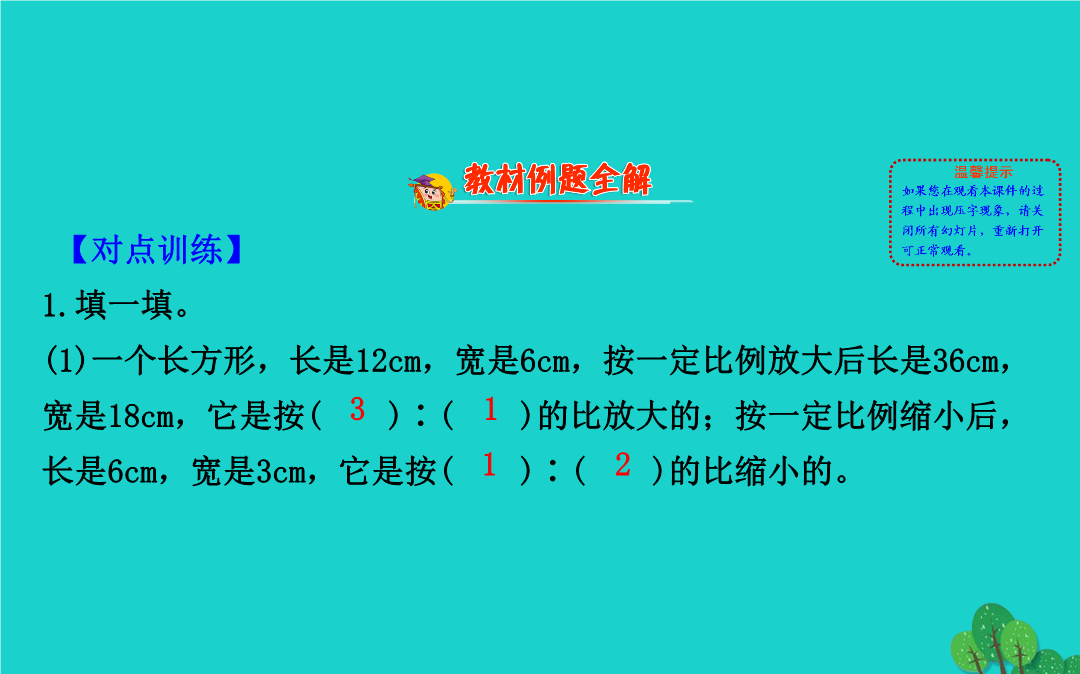 教材例题全解

温馨提示
如果您在观看本课件的过程中出现压字现象，请关闭所有幻灯片，重新打开可正常观看。

【对点训练】

1.填一填。

(1)一个长方形，长是12cm，宽是6cm，按一定比例放大后长是36cm，宽是18cm，它是按( 3 ):( 1 )的比放大的；按一定比例缩小后，长是6cm，宽是3cm，它是按( 1 ):( 2 )的比缩小的。